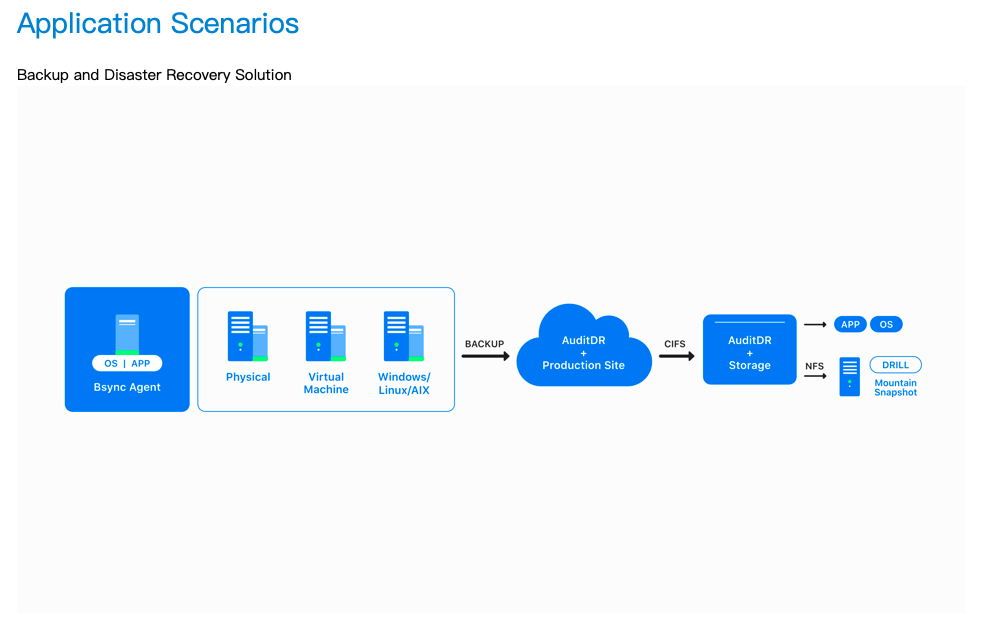 Application Scenarios

Backup and Disaster Recovery Solution

OS | APP

Bsync Agent

Physical

Virtual Machine

Windows/ Linux/AIX

BACKUP

AuditDR + Production Site

CIFS

AuditDR + Storage

APP

OS

NFS

DRILL

Mountain Snapshot